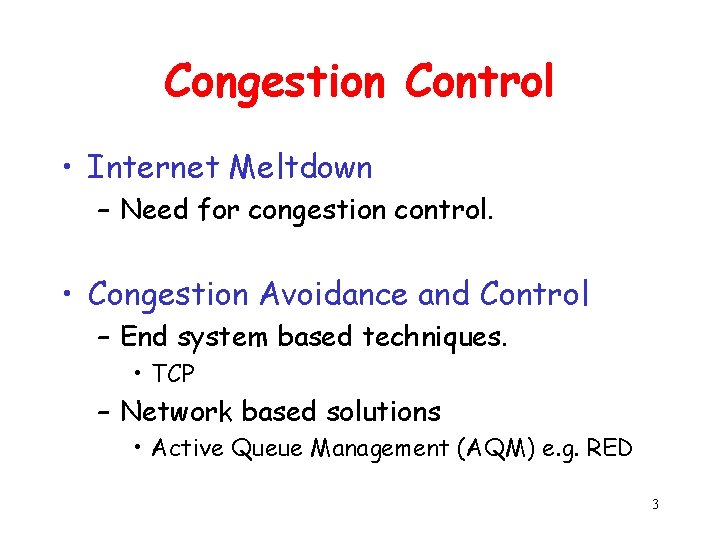 Congestion Control

• Internet Meltdown
– Need for congestion control.

• Congestion Avoidance and Control
– End system based techniques.
• TCP
– Network based solutions
• Active Queue Management (AQM) e.g. RED

3